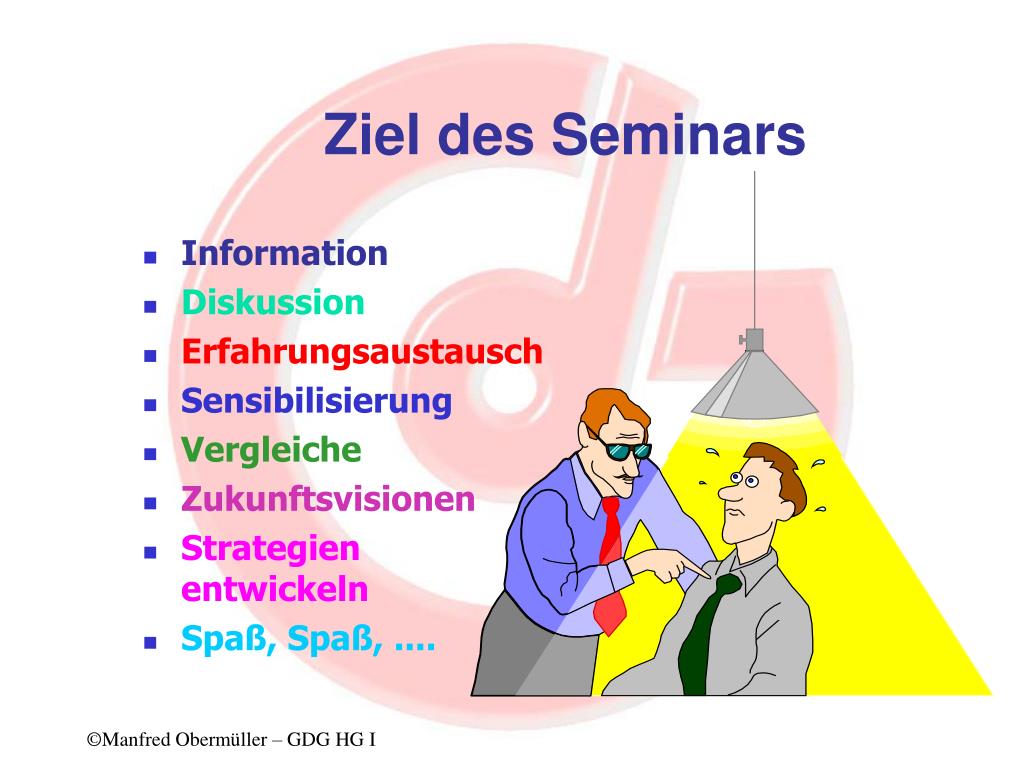 Ziel des Seminars

- Information
- Diskussion
- Erfahrungsaustausch
- Sensibilisierung
- Vergleiche
- Zukunftsvisionen
- Strategien entwickeln
- Spaß, Spaß, ....

©Manfred Obermüller – GDG HG I